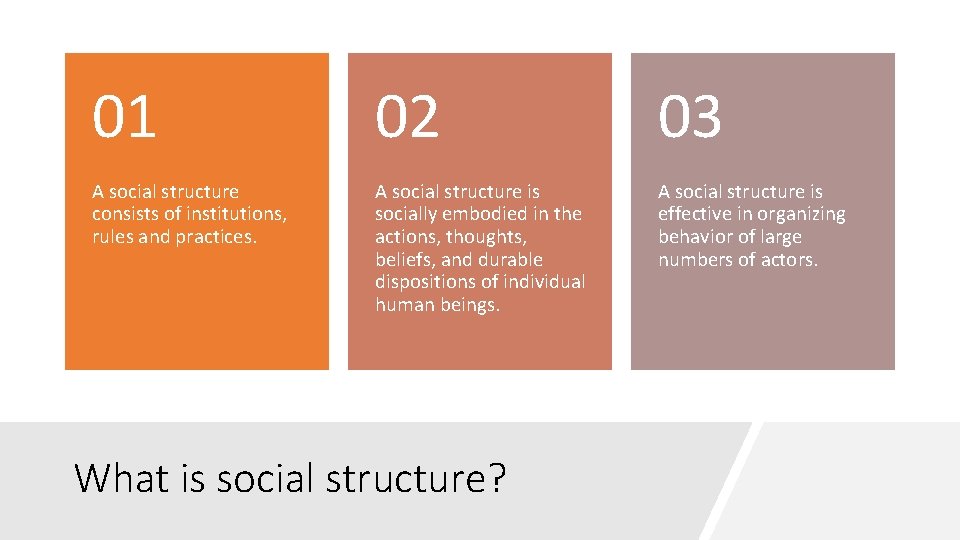 01

A social structure consists of institutions, rules and practices.

02

A social structure is socially embodied in the actions, thoughts, beliefs, and durable dispositions of individual human beings.

03

A social structure is effective in organizing behavior of large numbers of actors.

What is social structure?